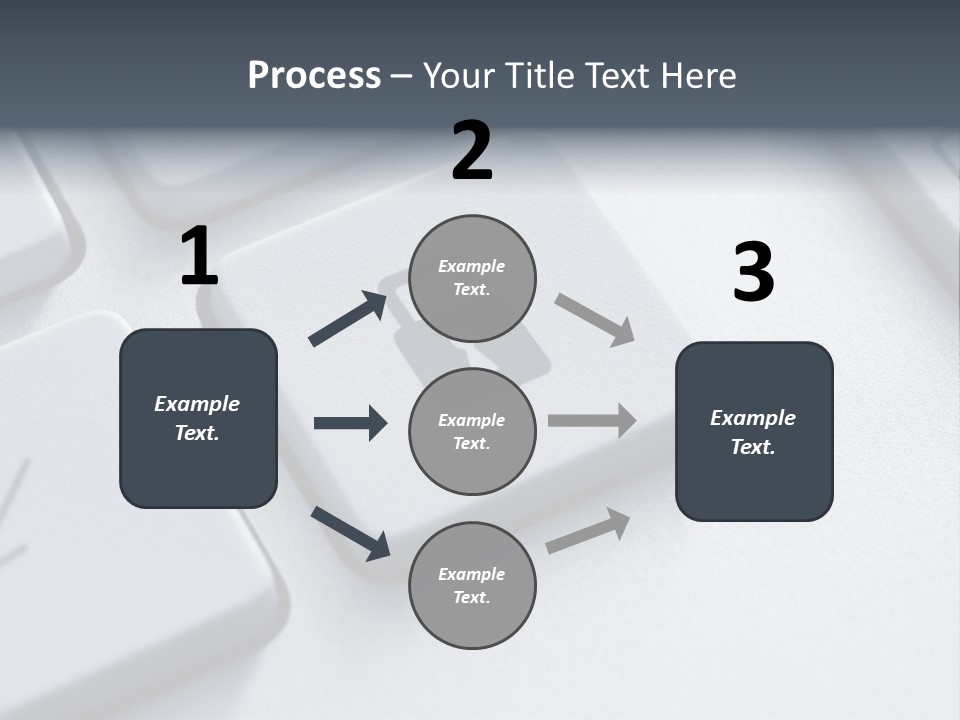 Process – Your Title Text Here

1

Example Text.

2

Example Text.

Example Text.

Example Text.

3

Example Text.